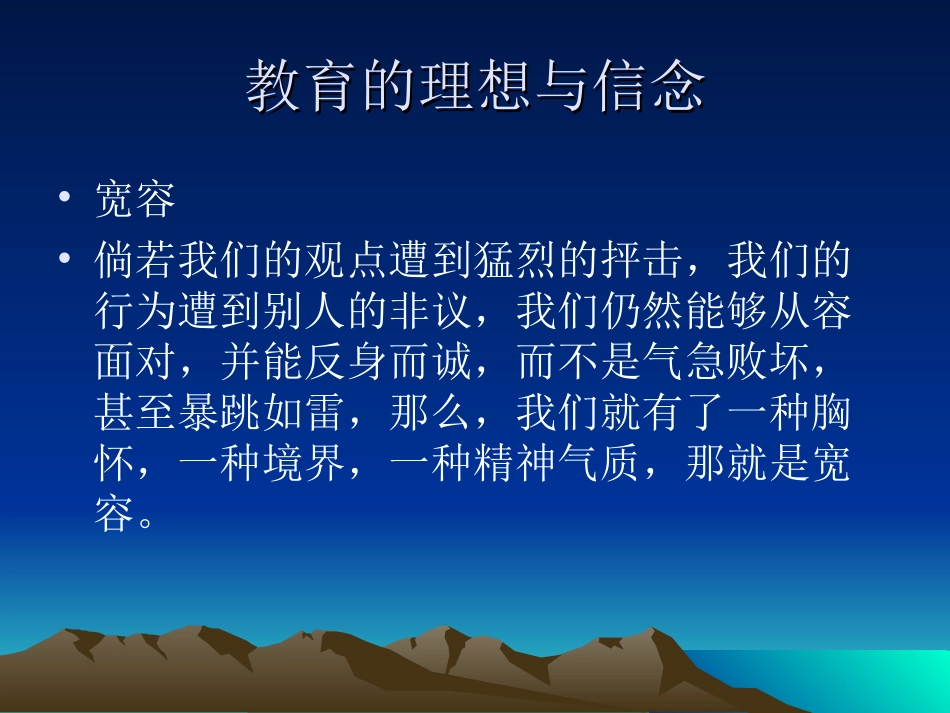 教育的理想与信念

• 宽容
• 倘若我们的观点遭到猛烈的抨击，我们的行为遭到别人的非议，我们仍然能够从容面对，并能反身而诚，而不是气急败坏，甚至暴跳如雷，那么，我们就有了一种胸怀，一种境界，一种精神气质，那就是宽容。